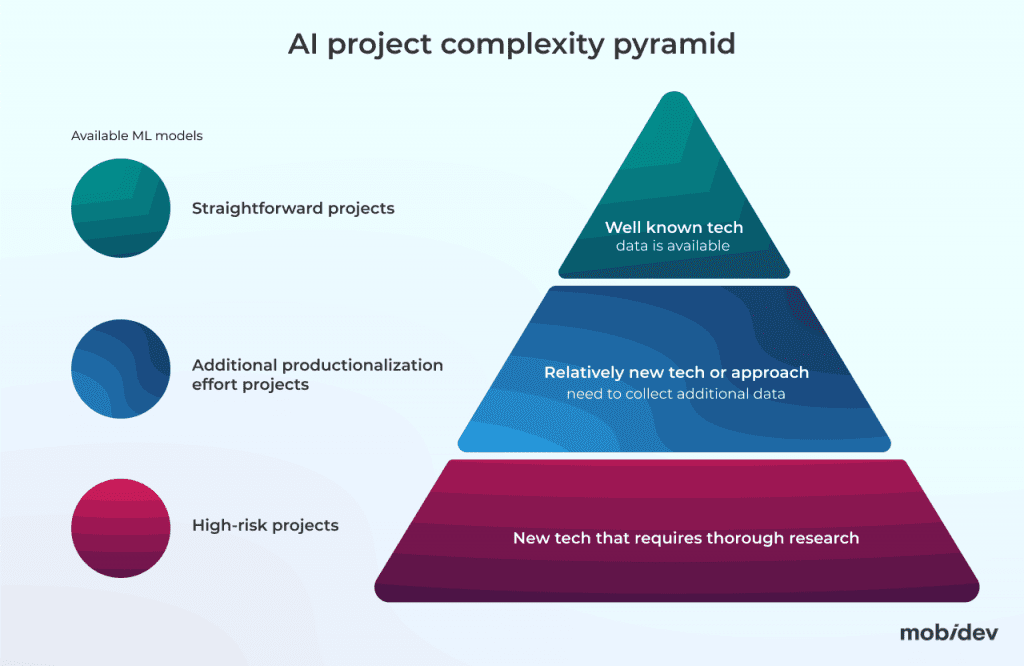 AI project complexity pyramid

Available ML models

Straightforward projects

Additional productionalization effort projects

High-risk projects

Well known tech
data is available

Relatively new tech or approach
need to collect additional data

New tech that requires thorough research

mobidev